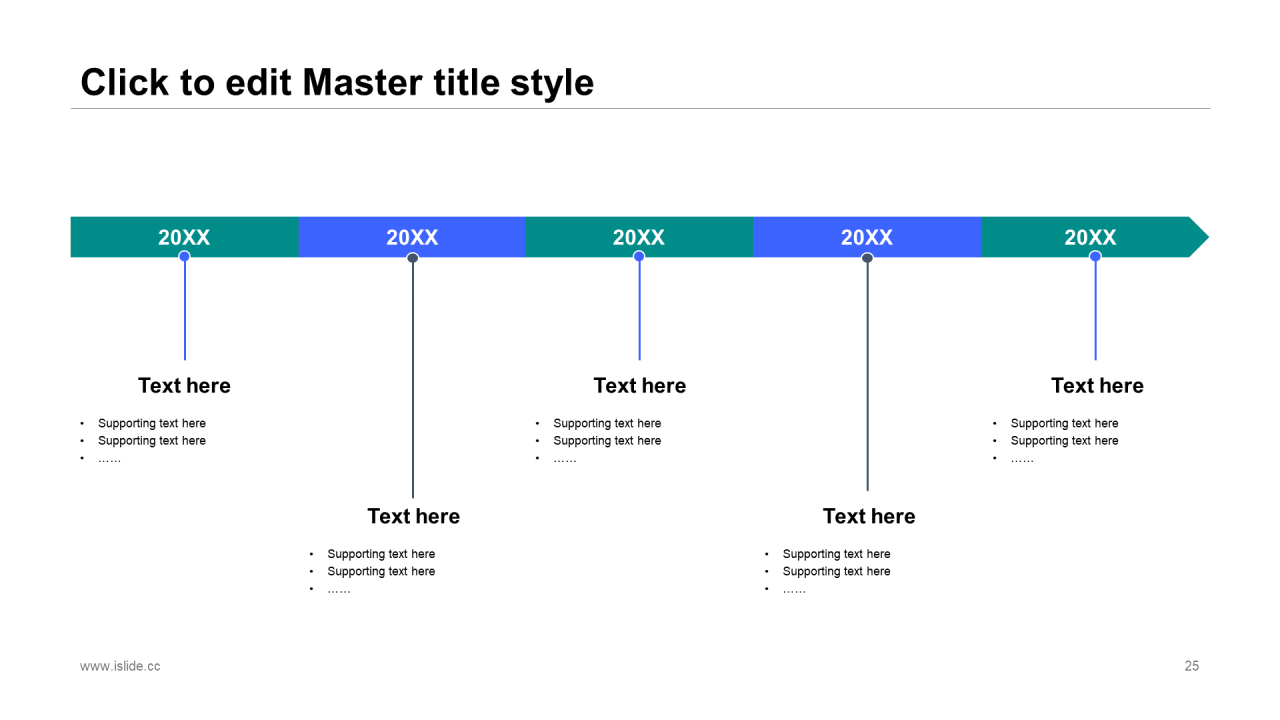 Click to edit Master title style

20XX

20XX

20XX

20XX

20XX

Text here

- Supporting text here
- Supporting text here
- ……

Text here

- Supporting text here
- Supporting text here
- ……

Text here

- Supporting text here
- Supporting text here
- ……

Text here

- Supporting text here
- Supporting text here
- ……

Text here

- Supporting text here
- Supporting text here
- ……

www.islide.cc

25